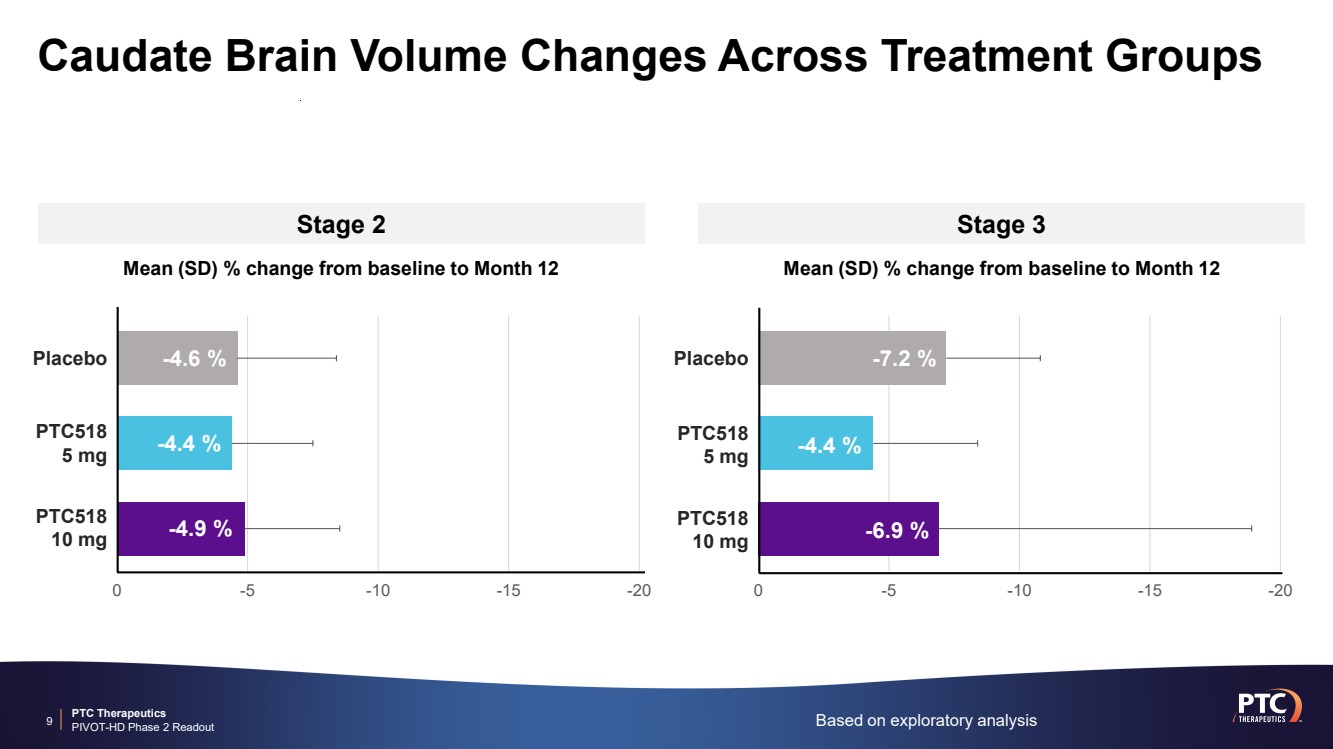 Caudate Brain Volume Changes Across Treatment Groups

Stage 2

Mean (SD) % change from baseline to Month 12

Placebo -4.6 %

PTC518 5 mg -4.4 %

PTC518 10 mg -4.9 %

0 -5 -10 -15 -20

Stage 3

Mean (SD) % change from baseline to Month 12

Placebo -7.2 %

PTC518 5 mg -4.4 %

PTC518 10 mg -6.9 %

0 -5 -10 -15 -20

9 PTC Therapeutics
PIVOT-HD Phase 2 Readout

Based on exploratory analysis

PTC THERAPEUTICS